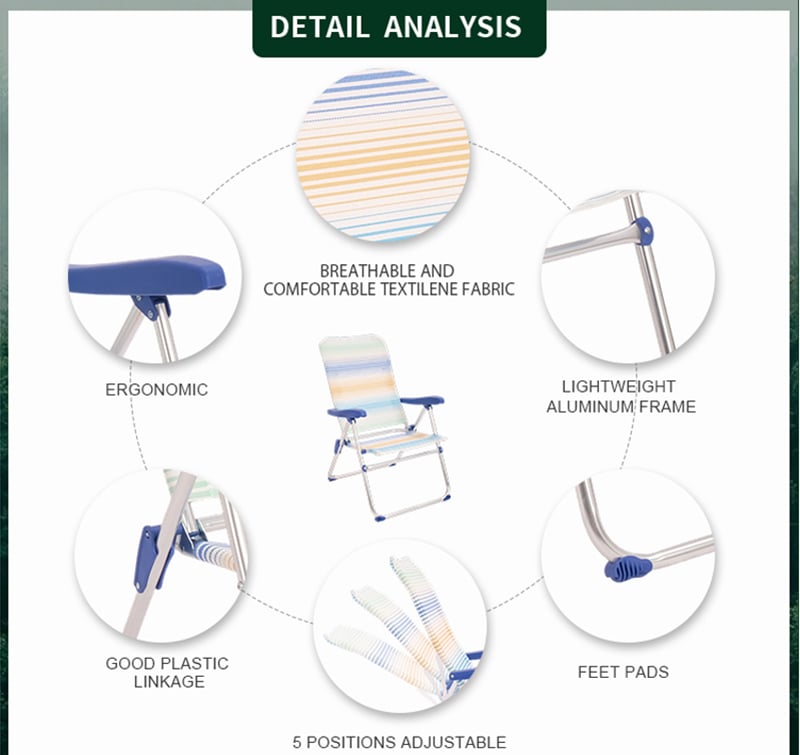 DETAIL ANALYSIS

BREATHABLE AND COMFORTABLE TEXTILENE FABRIC

ERGONOMIC

LIGHTWEIGHT ALUMINUM FRAME

GOOD PLASTIC LINKAGE

FEET PADS

5 POSITIONS ADJUSTABLE